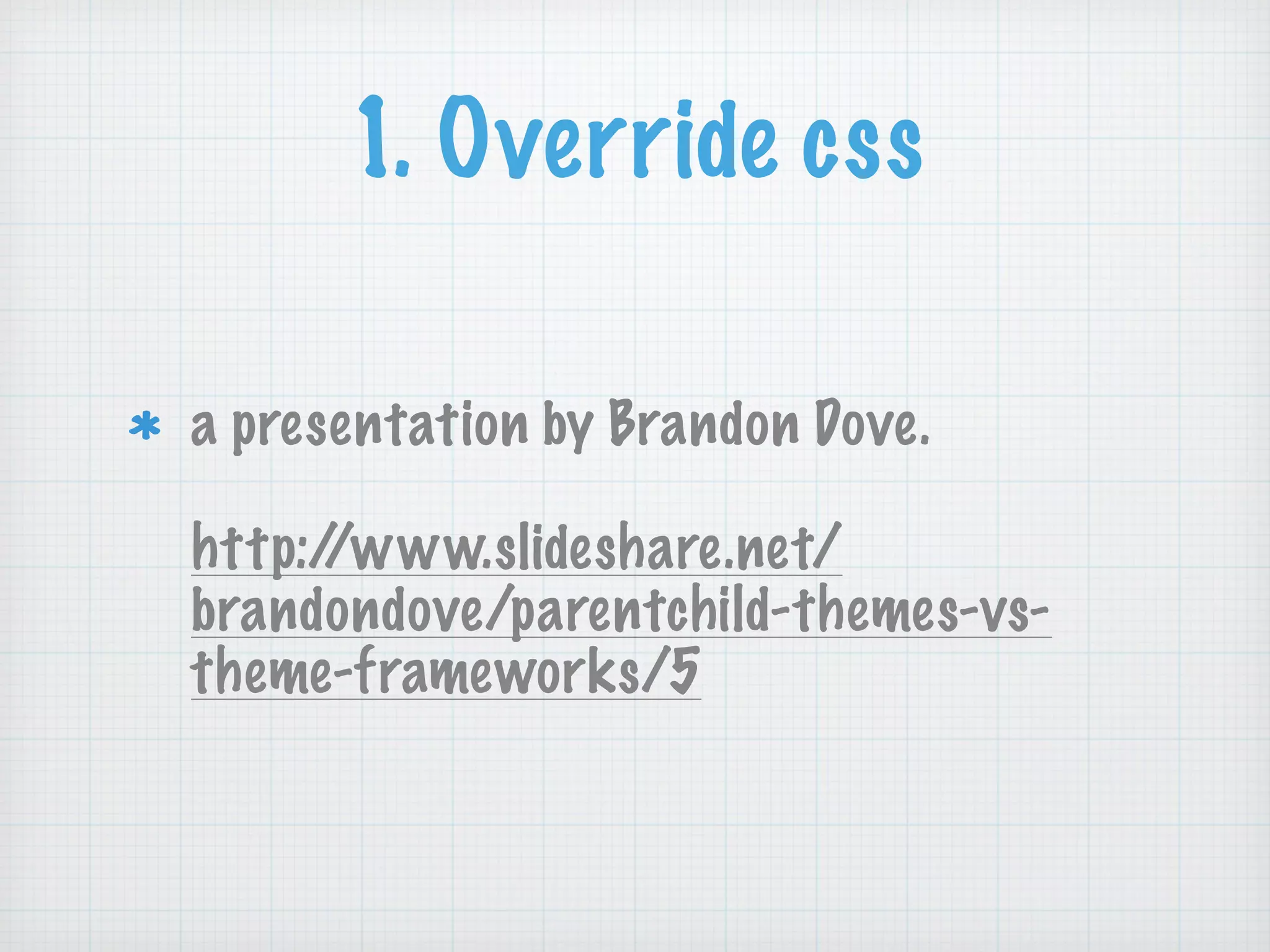 1. Override css

* a presentation by Brandon Dove.

http://www.slideshare.net/brandondove/parentchild-themes-vs-theme-frameworks/5